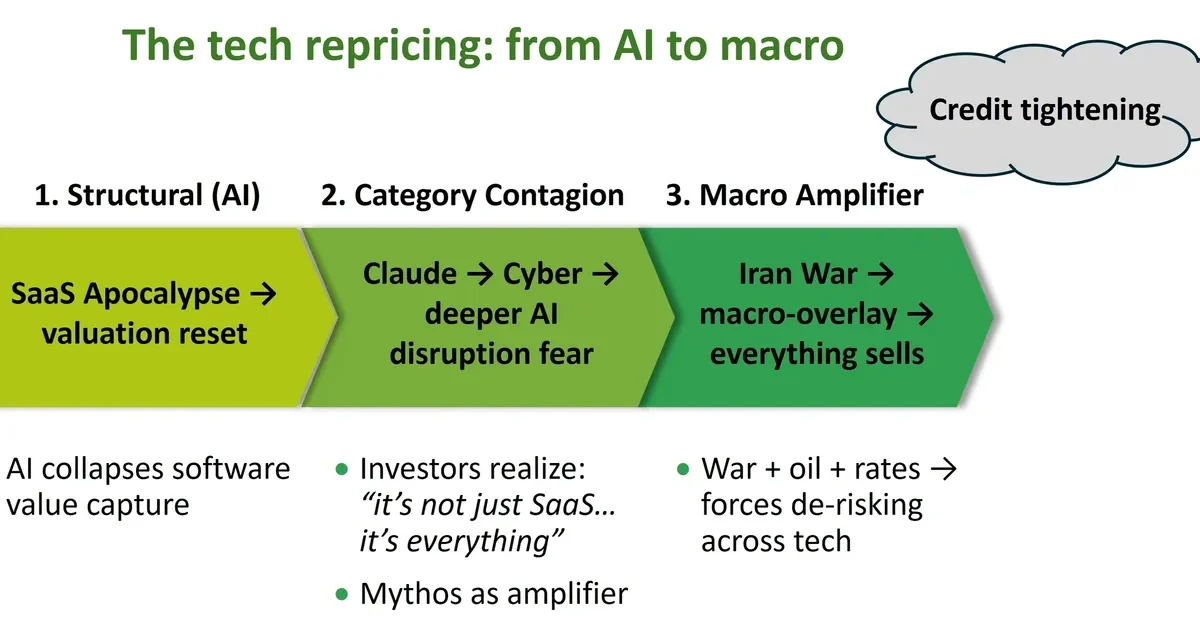 The tech repricing: from AI to macro

Credit tightening

1. Structural (AI)

SaaS Apocalypse → valuation reset

AI collapses software value capture

2. Category Contagion

Claude → Cyber → deeper AI disruption fear

• Investors realize: *"it's not just SaaS… it's everything"*

• Mythos as amplifier

3. Macro Amplifier

Iran War → macro-overlay → everything sells

• War + oil + rates → forces de-risking across tech